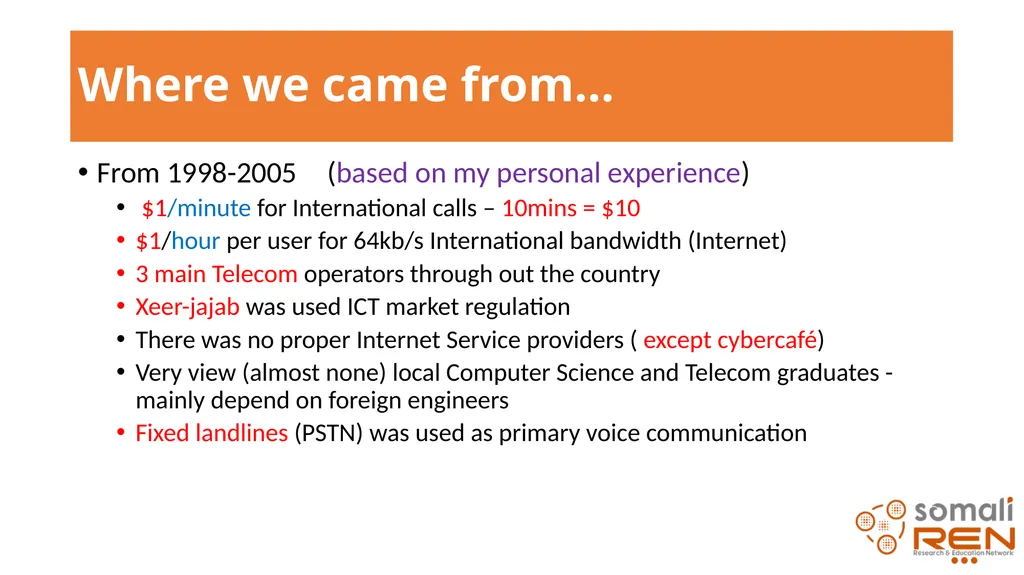 Where we came from...

• From 1998-2005 (based on my personal experience)
• $1/minute for International calls – 10mins = $10
• $1/hour per user for 64kb/s International bandwidth (Internet)
• 3 main Telecom operators through out the country
• Xeer-jajab was used ICT market regulation
• There was no proper Internet Service providers ( except cybercafé)
• Very view (almost none) local Computer Science and Telecom graduates - mainly depend on foreign engineers
• Fixed landlines (PSTN) was used as primary voice communication

somali
REN
Research & Education Network